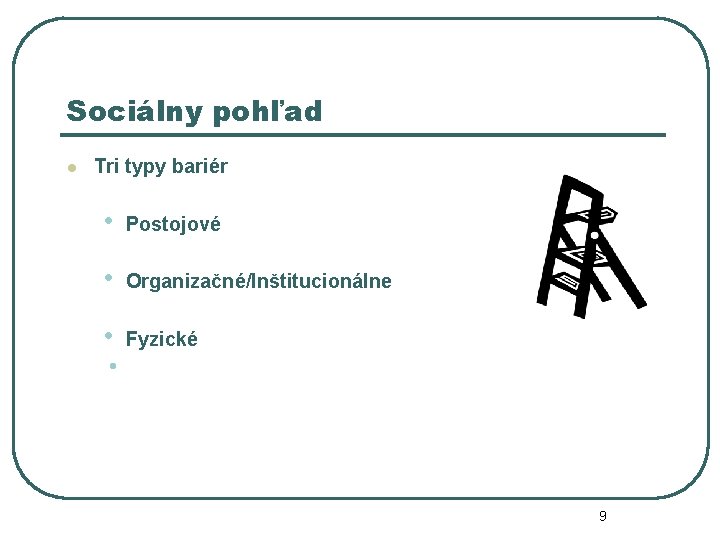 Sociálny pohľad

- Tri typy bariér
  - Postojové
  - Organizačné/Inštitucionálne
  - Fyzické

9